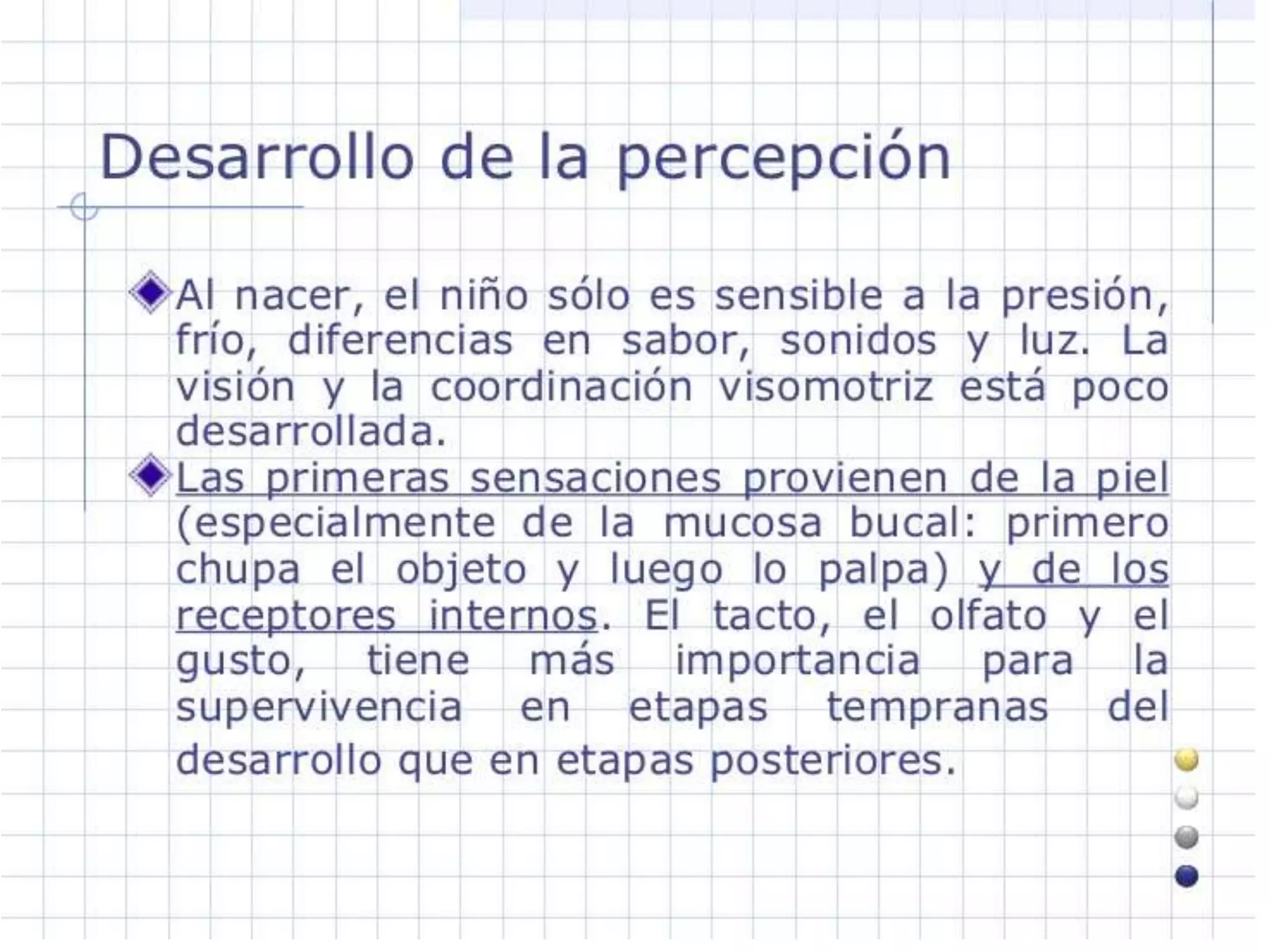 Desarrollo de la percepción

Al nacer, el niño sólo es sensible a la presión, frío, diferencias en sabor, sonidos y luz. La visión y la coordinación visomotriz está poco desarrollada.

Las primeras sensaciones provienen de la piel (especialmente de la mucosa bucal: primero chupa el objeto y luego lo palpa) y de los receptores internos. El tacto, el olfato y el gusto, tiene más importancia para la supervivencia en etapas tempranas del desarrollo que en etapas posteriores.